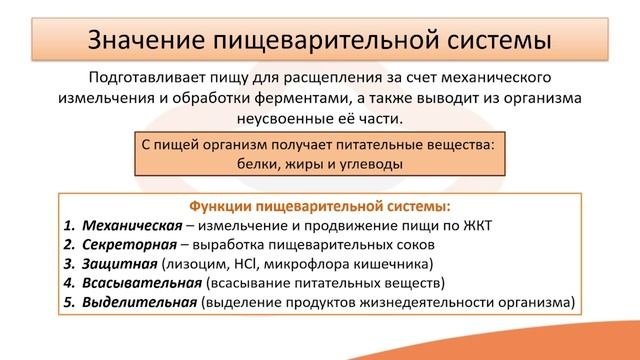 Значение пищеварительной системы

Подготавливает пищу для расщепления за счет механического измельчения и обработки ферментами, а также выводит из организма неусвоенные её части.

С пищей организм получает питательные вещества: белки, жиры и углеводы

Функции пищеварительной системы:
1. Механическая – измельчение и продвижение пищи по ЖКТ
2. Секреторная – выработка пищеварительных соков
3. Защитная (лизоцим, $HCl$, микрофлора кишечника)
4. Всасывательная (всасывание питательных веществ)
5. Выделительная (выделение продуктов жизнедеятельности организма)